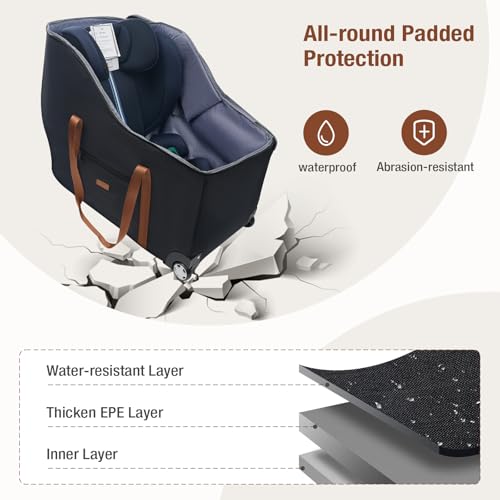 All-round Padded Protection

waterproof

Abrasion-resistant

Water-resistant Layer

Thicken EPE Layer

Inner Layer